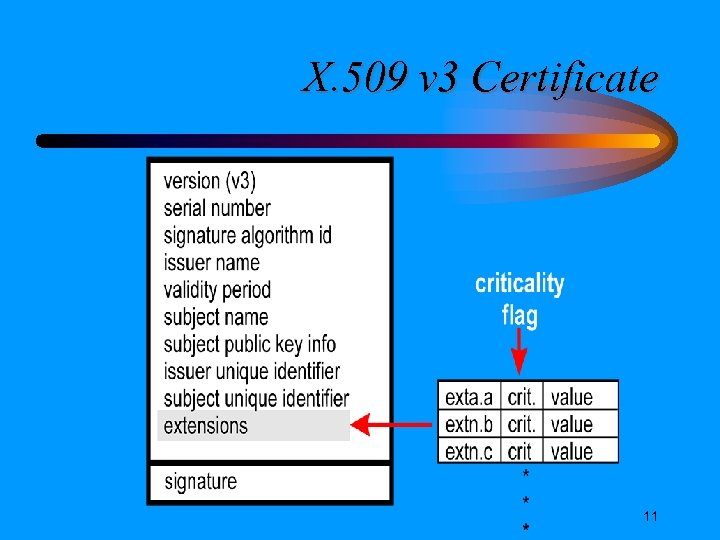 X.509 v3 Certificate

version (v3)
serial number
signature algorithm id
issuer name
validity period
subject name
subject public key info
issuer unique identifier
subject unique identifier
extensions

signature

criticality flag

| exta.a | crit. | value |
|---|---|---|
| extn.b | crit. | value |
| extn.c | crit | value |

*
*
*

11